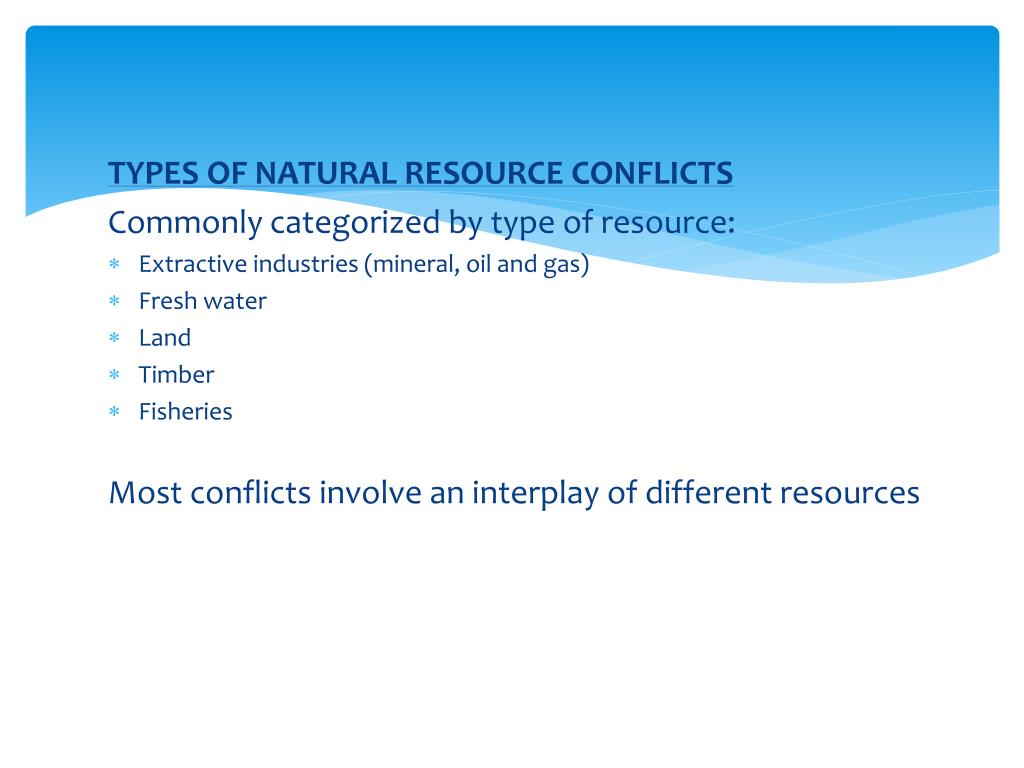 TYPES OF NATURAL RESOURCE CONFLICTS

Commonly categorized by type of resource:

* Extractive industries (mineral, oil and gas)
* Fresh water
* Land
* Timber
* Fisheries

Most conflicts involve an interplay of different resources